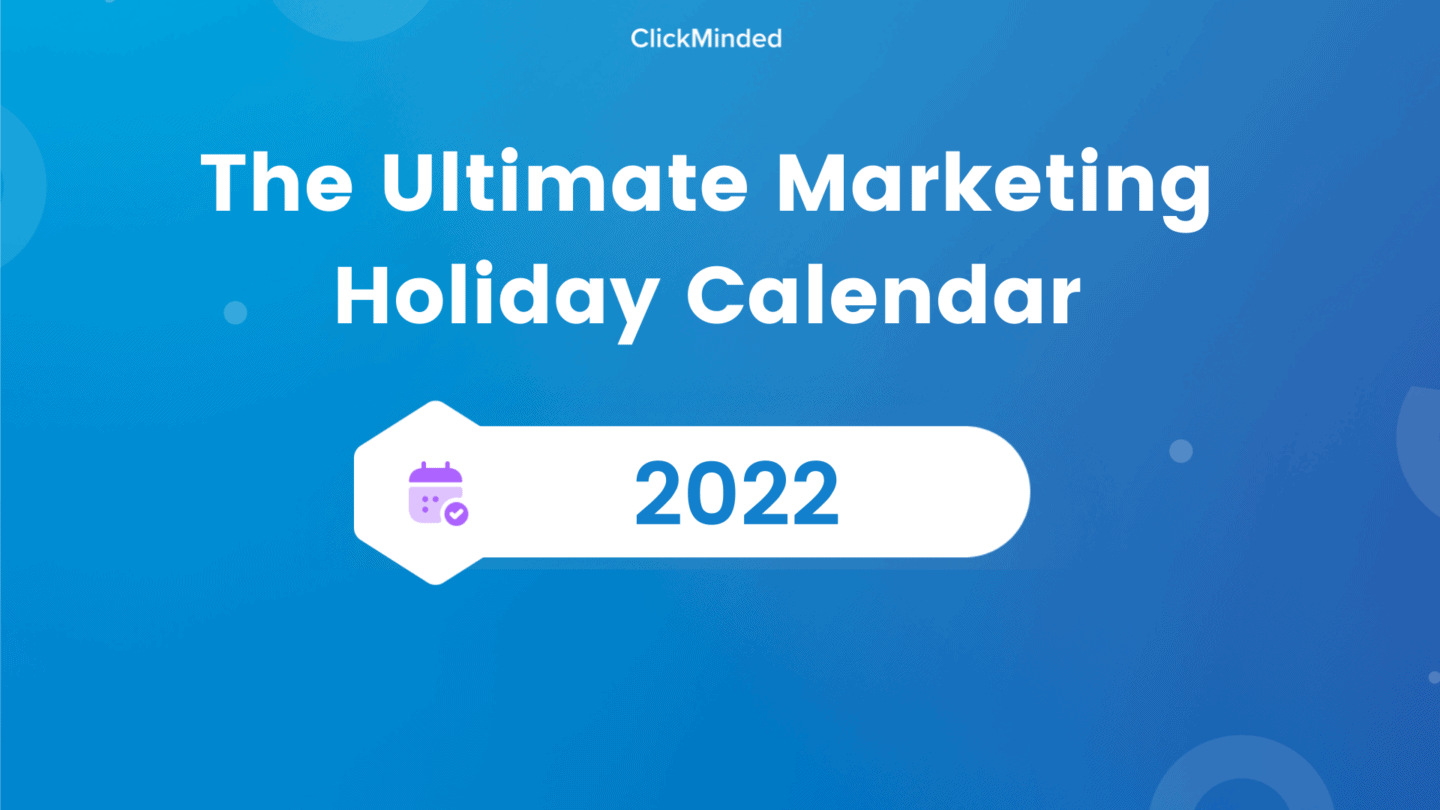 ClickMinded

The Ultimate Marketing Holiday Calendar

2022